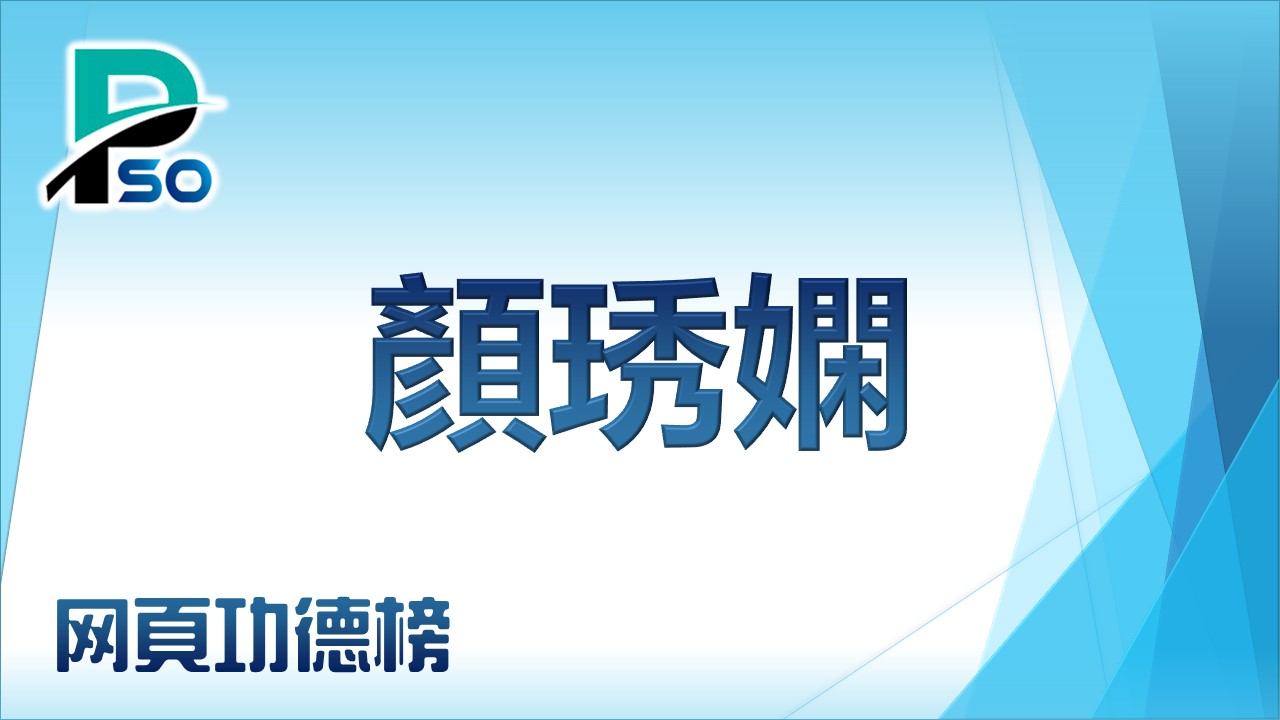 PSO

顏琇嫻

网頁功德榜